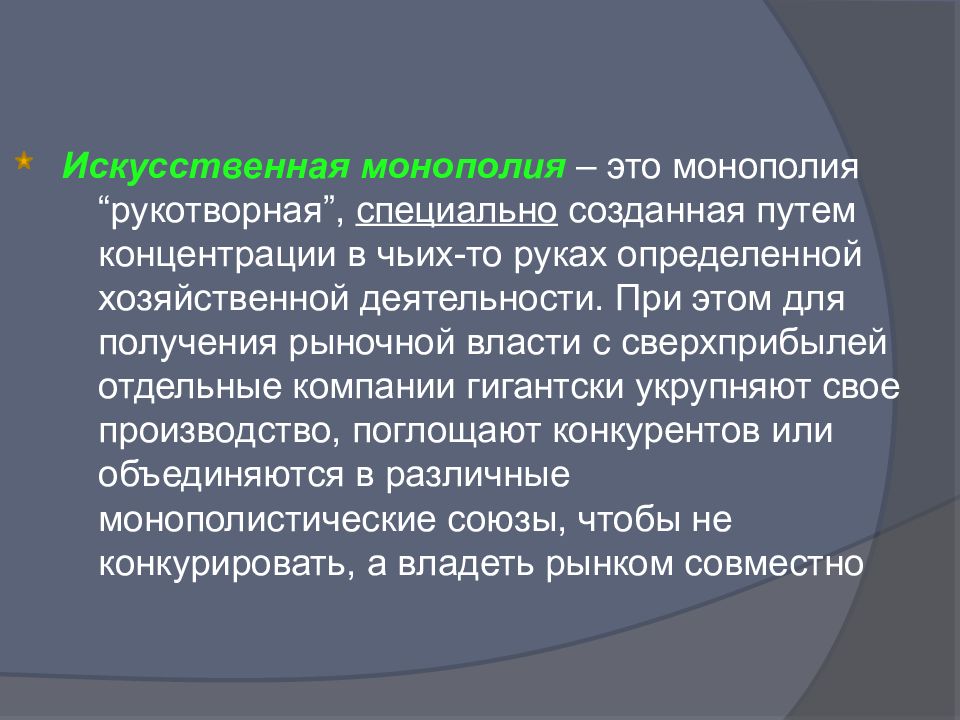 Искусственная монополия – это монополия “рукотворная”, специально созданная путем концентрации в чьих-то руках определенной хозяйственной деятельности. При этом для получения рыночной власти с сверхприбылей отдельные компании гигантски укрупняют свое производство, поглощают конкурентов или объединяются в различные монополистические союзы, чтобы не конкурировать, а владеть рынком совместно